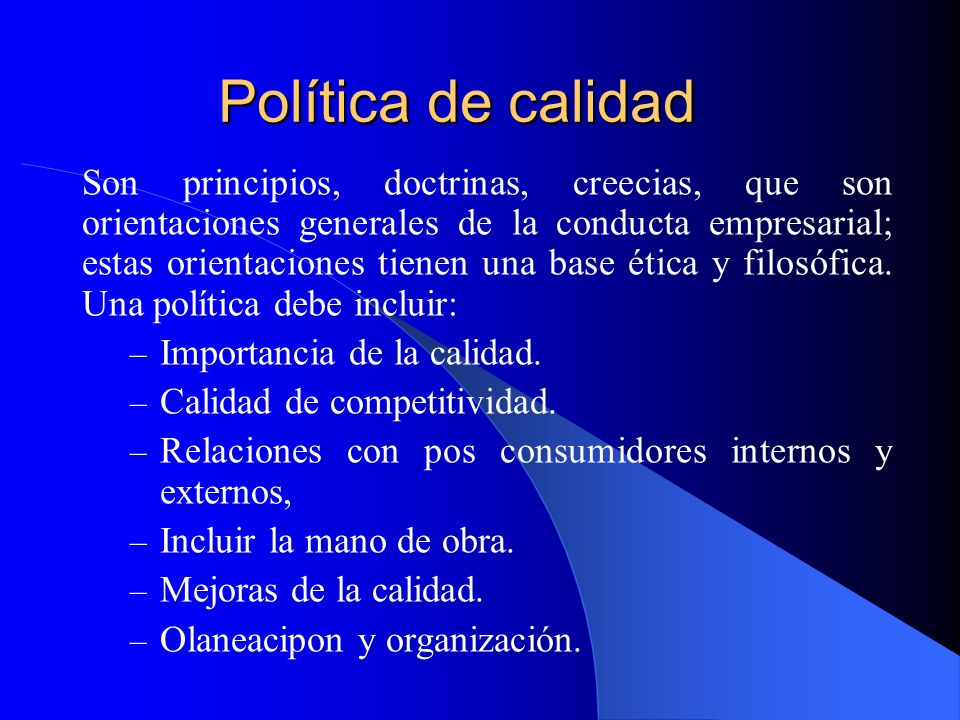 Política de calidad

Son principios, doctrinas, creecias, que son orientaciones generales de la conducta empresarial; estas orientaciones tienen una base ética y filosófica. Una política debe incluir:

– Importancia de la calidad.
– Calidad de competitividad.
– Relaciones con pos consumidores internos y externos,
– Incluir la mano de obra.
– Mejoras de la calidad.
– Olaneacipon y organización.